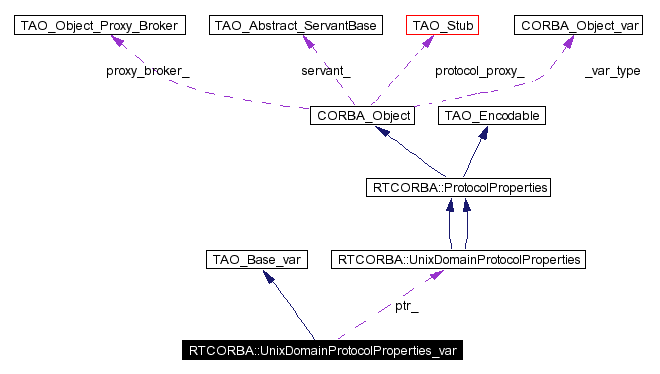 TAO_Object_Proxy_Broker
TAO_Abstract_ServantBase
TAO_Stub
CORBA_Object_var

proxy_broker_
servant_
protocol_proxy_
_var_type

CORBA_Object
TAO_Encodable

RTCORBA::ProtocolProperties

TAO_Base_var
RTCORBA::UnixDomainProtocolProperties

ptr_

RTCORBA::UnixDomainProtocolProperties_var